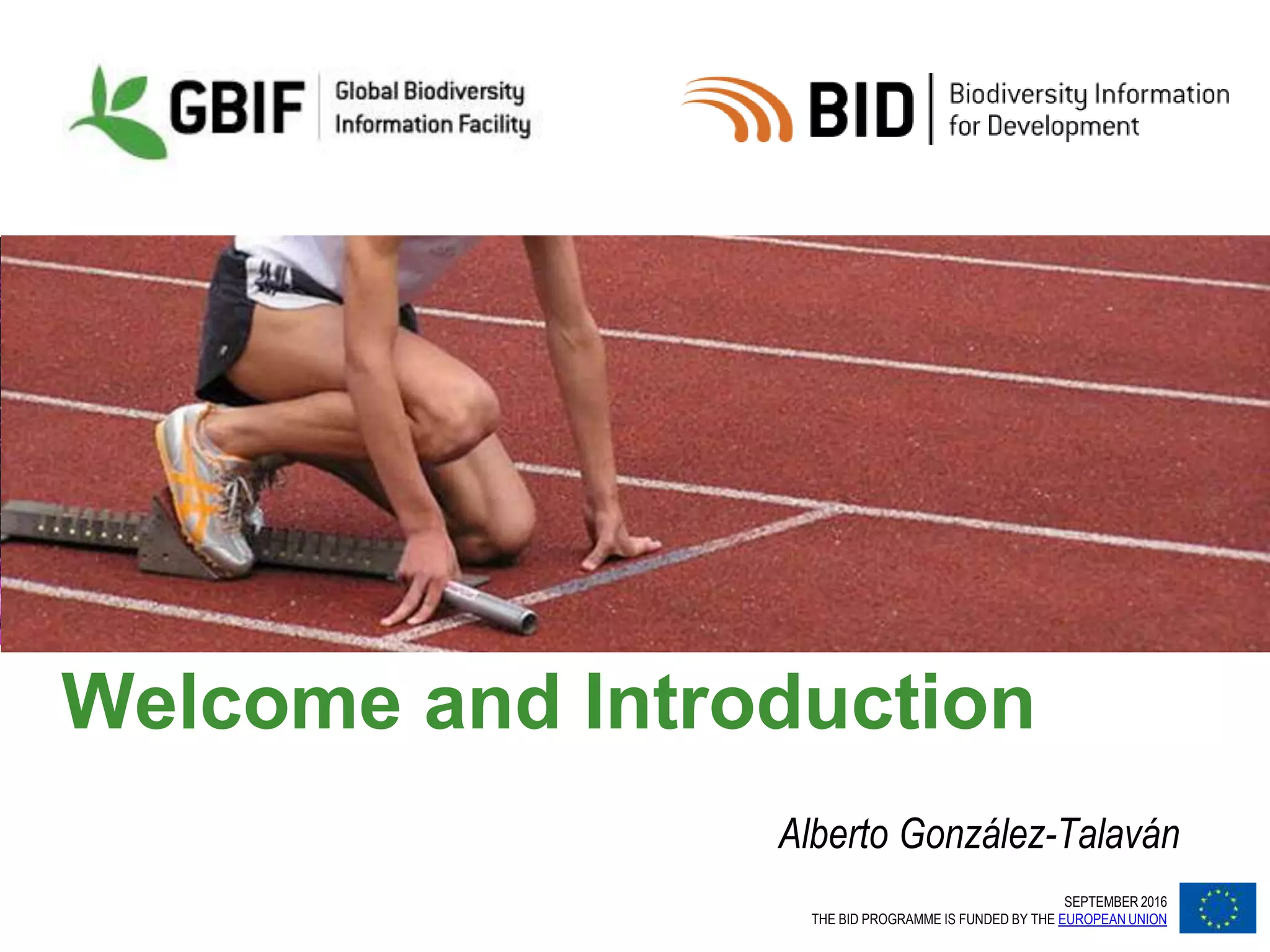 GBIF Global Biodiversity Information Facility

BID Biodiversity Information for Development

Welcome and Introduction

Alberto González-Talaván

SEPTEMBER 2016
THE BID PROGRAMME IS FUNDED BY THE EUROPEAN UNION